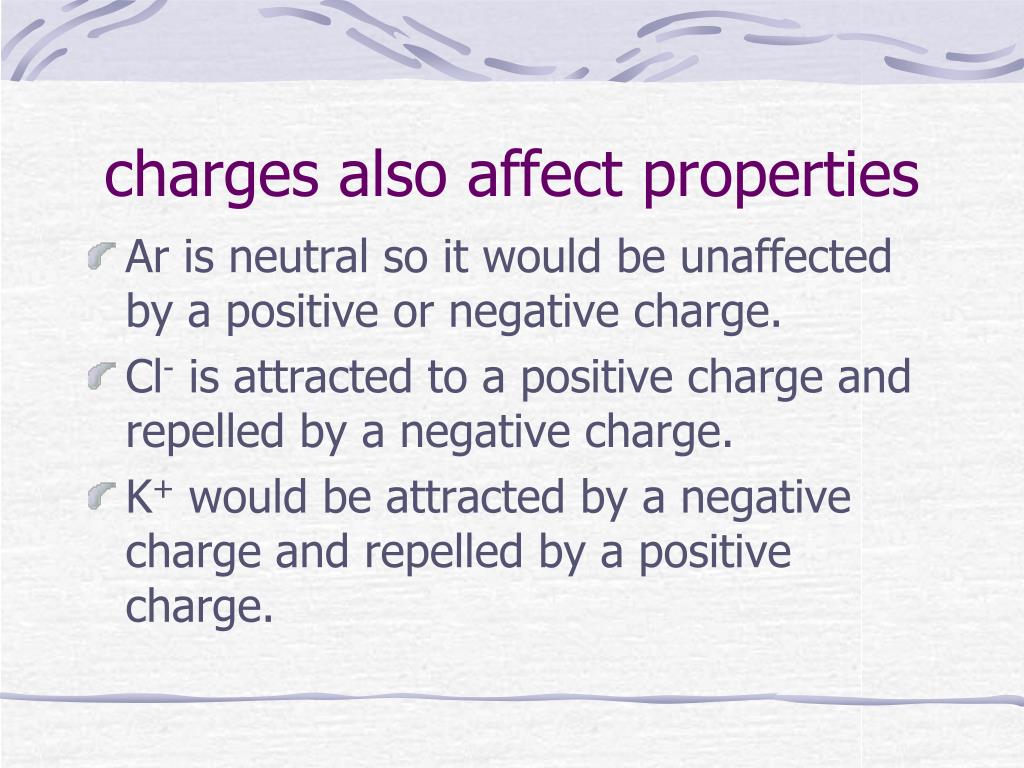 charges also affect properties

Ar is neutral so it would be unaffected by a positive or negative charge.

$Cl^-$ is attracted to a positive charge and repelled by a negative charge.

$K^+$ would be attracted by a negative charge and repelled by a positive charge.